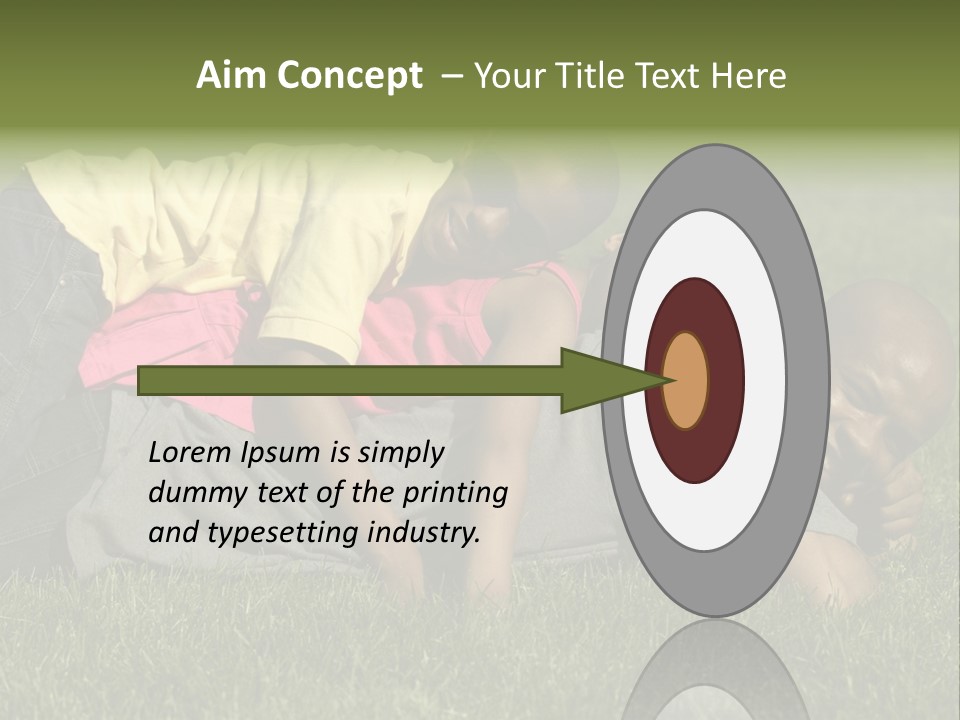 Aim Concept – Your Title Text Here

Lorem Ipsum is simply dummy text of the printing and typesetting industry.